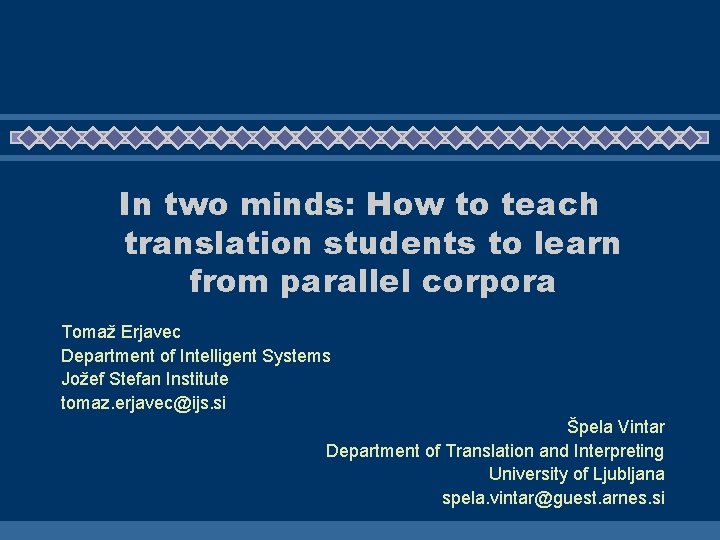 In two minds: How to teach translation students to learn from parallel corpora

Tomaž Erjavec
Department of Intelligent Systems
Jožef Stefan Institute
tomaz.erjavec@ijs.si

Špela Vintar
Department of Translation and Interpreting
University of Ljubljana
spela.vintar@guest.arnes.si